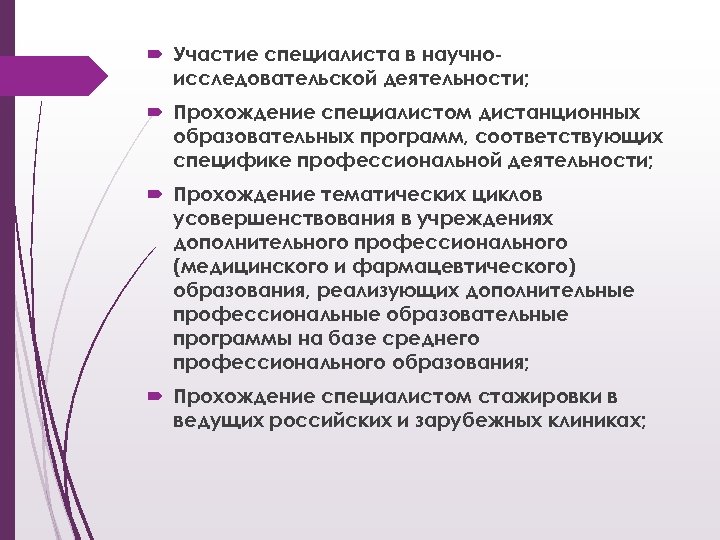 Участие специалиста в научно-исследовательской деятельности;

Прохождение специалистом дистанционных образовательных программ, соответствующих специфике профессиональной деятельности;

Прохождение тематических циклов усовершенствования в учреждениях дополнительного профессионального (медицинского и фармацевтического) образования, реализующих дополнительные профессиональные образовательные программы на базе среднего профессионального образования;

Прохождение специалистом стажировки в ведущих российских и зарубежных клиниках;